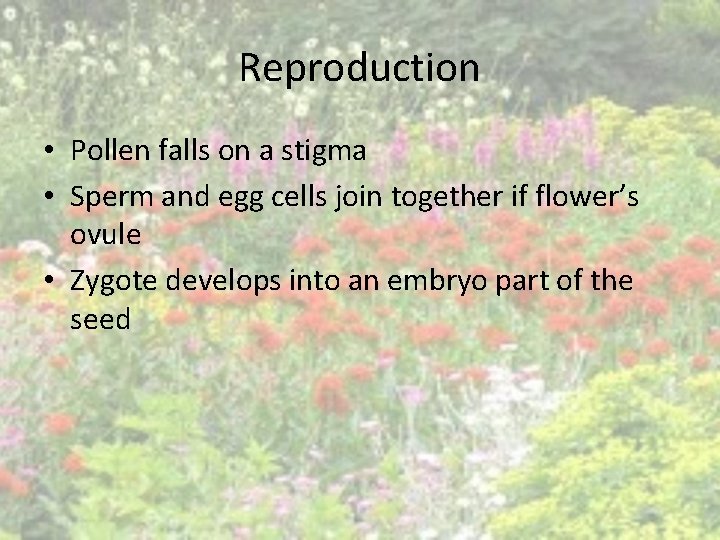 Reproduction

• Pollen falls on a stigma
• Sperm and egg cells join together if flower's ovule
• Zygote develops into an embryo part of the seed